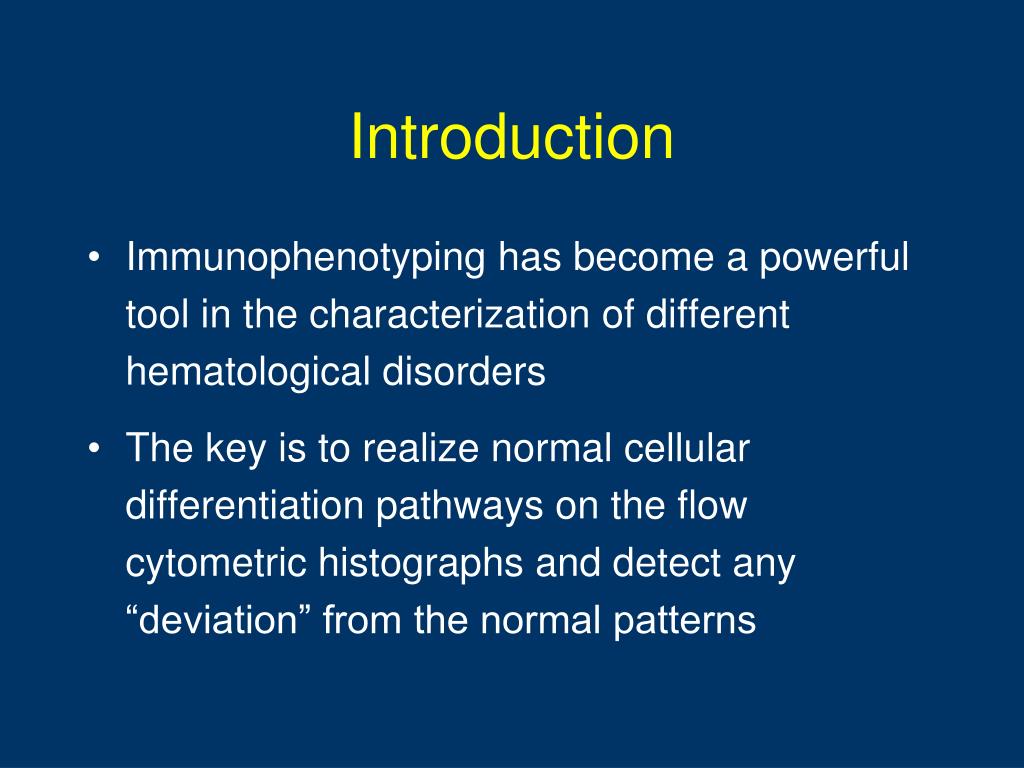 Introduction

• Immunophenotyping has become a powerful tool in the characterization of different hematological disorders

• The key is to realize normal cellular differentiation pathways on the flow cytometric histographs and detect any “deviation” from the normal patterns